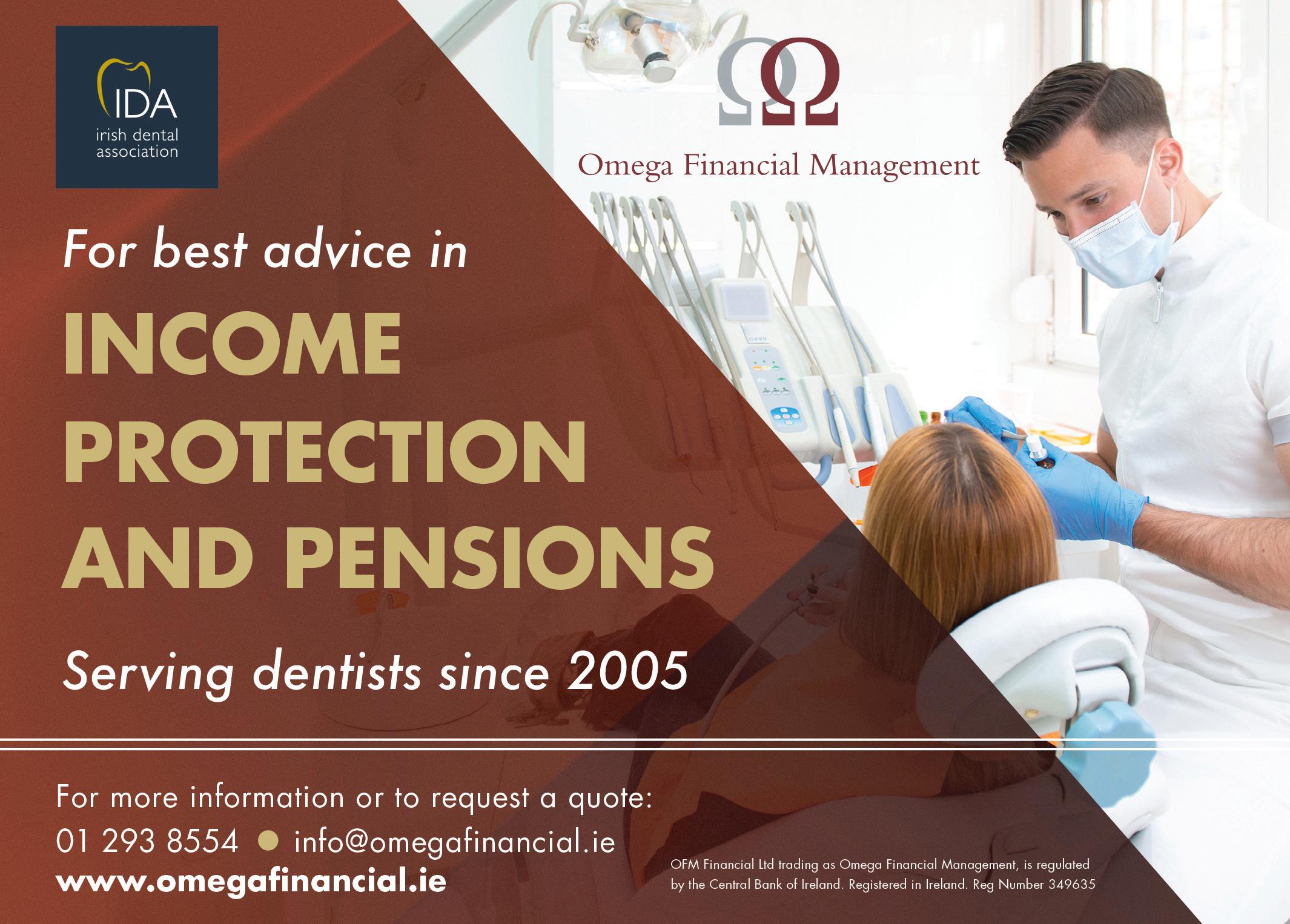 IDA
irish dental association

ΩΩ
Omega Financial Management

For best advice in
INCOME PROTECTION AND PENSIONS

Serving dentists since 2005

For more information or to request a quote:
01 293 8554 ● info@omegafinancial.ie
www.omegafinancial.ie

OFM Financial Ltd trading as Omega Financial Management, is regulated by the Central Bank of Ireland. Registered in Ireland. Reg Number 349635